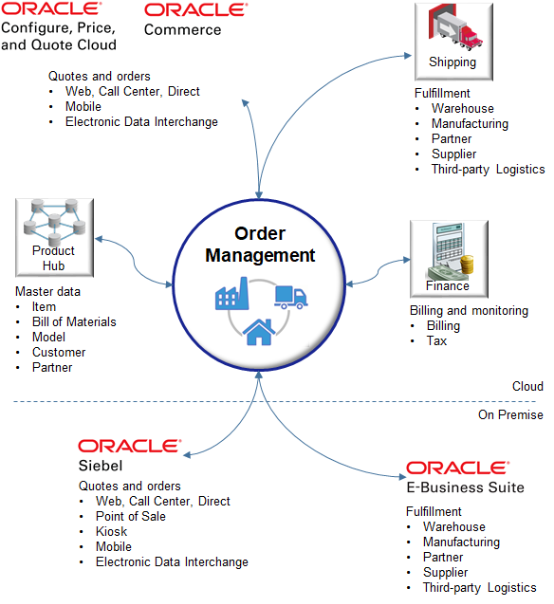 ORACLE
Configure, Price, and Quote Cloud

ORACLE
Commerce

Quotes and orders
• Web, Call Center, Direct
• Mobile
• Electronic Data Interchange

Shipping

Fulfillment
• Warehouse
• Manufacturing
• Partner
• Supplier
• Third-party Logistics

Product Hub

Master data
• Item
• Bill of Materials
• Model
• Customer
• Partner

Order Management

Finance

Billing and monitoring
• Billing
• Tax

Cloud

On Premise

ORACLE
Siebel

Quotes and orders
• Web, Call Center, Direct
• Point of Sale
• Kiosk
• Mobile
• Electronic Data Interchange

ORACLE
E-Business Suite

Fulfillment
• Warehouse
• Manufacturing
• Partner
• Supplier
• Third-party Logistics